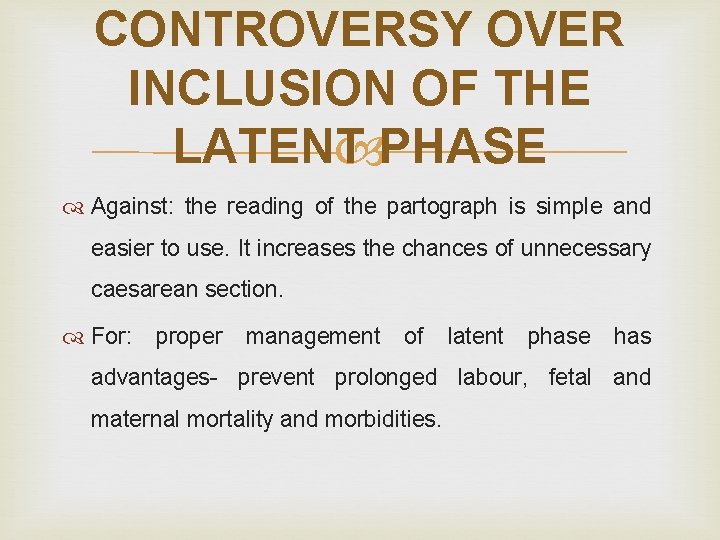 CONTROVERSY OVER INCLUSION OF THE LATENT PHASE

Against: the reading of the partograph is simple and easier to use. It increases the chances of unnecessary caesarean section.

For: proper management of latent phase has advantages- prevent prolonged labour, fetal and maternal mortality and morbidities.